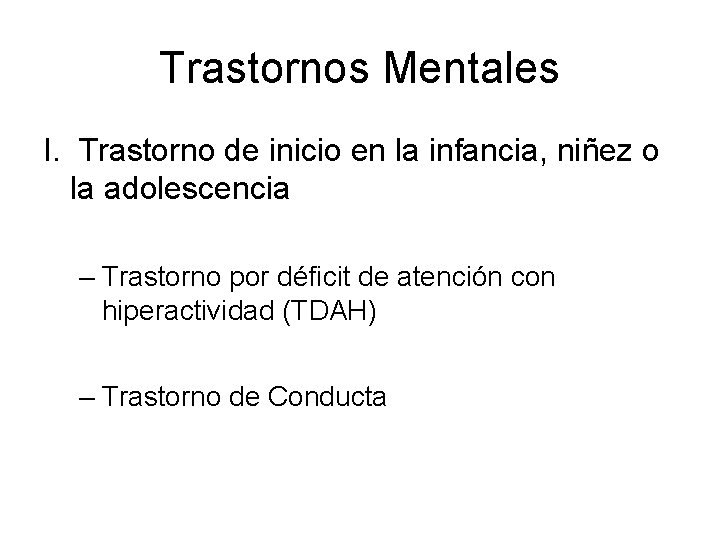 Trastornos Mentales

I. Trastorno de inicio en la infancia, niñez o la adolescencia

– Trastorno por déficit de atención con hiperactividad (TDAH)

– Trastorno de Conducta